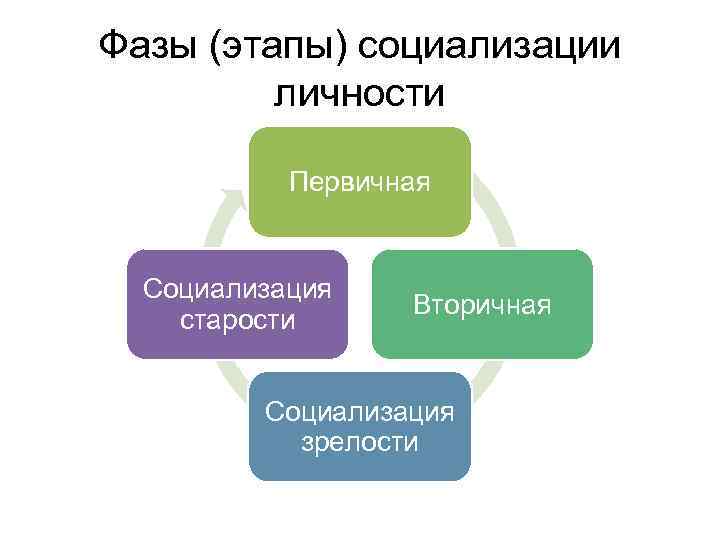 Фазы (этапы) социализации личности

Первичная

Вторичная

Социализация зрелости

Социализация старости